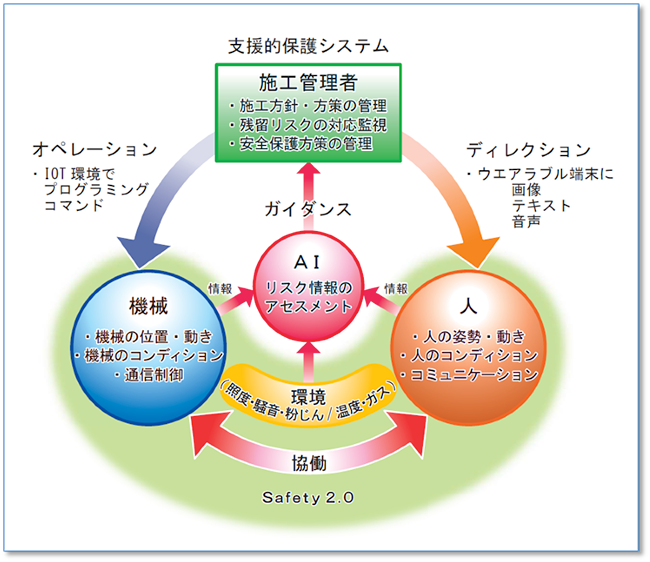 支援的保護システム

施工管理者
・施工方針・方策の管理
・残留リスクの対応監視
・安全保護方策の管理

オペレーション
・IOT 環境で
プログラミング
コマンド

ディレクション
・ウエアラブル端末に
画像
テキスト
音声

ガイダンス

AI
リスク情報の
アセスメント

情報

情報

機械
・機械の位置・動き
・機械のコンディション
・通信制御

人
・人の姿勢・動き
・人のコンディション
・コミュニケーション

環境
(照度・騒音・粉じん/温度・ガス)

協働

Safety 2.0